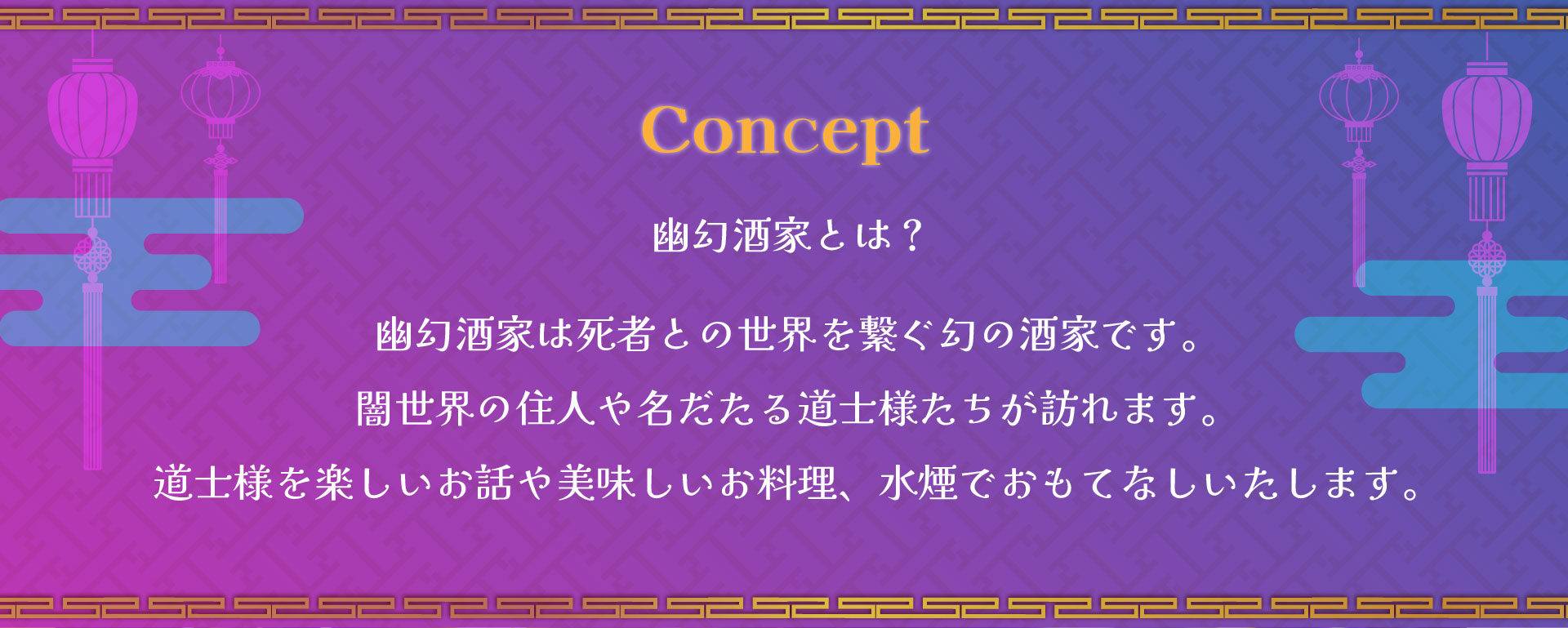 Concept

幽幻酒家とは？

幽幻酒家は死者との世界を繋ぐ幻の酒家です。
闇世界の住人や名だたる道士様たちが訪れます。
道士様を楽しいお話や美味しいお料理、水煙でおもてなしいたします。